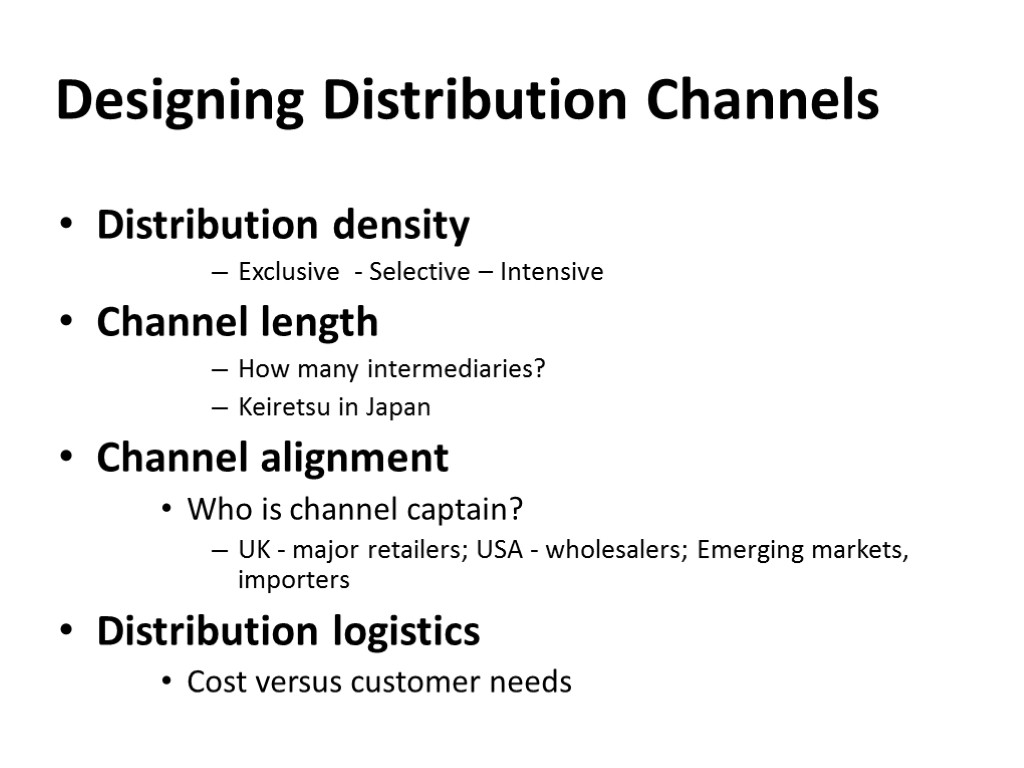 Designing Distribution Channels

• Distribution density
– Exclusive - Selective – Intensive

• Channel length
– How many intermediaries?
– Keiretsu in Japan

• Channel alignment
• Who is channel captain?
– UK - major retailers; USA - wholesalers; Emerging markets, importers

• Distribution logistics
• Cost versus customer needs